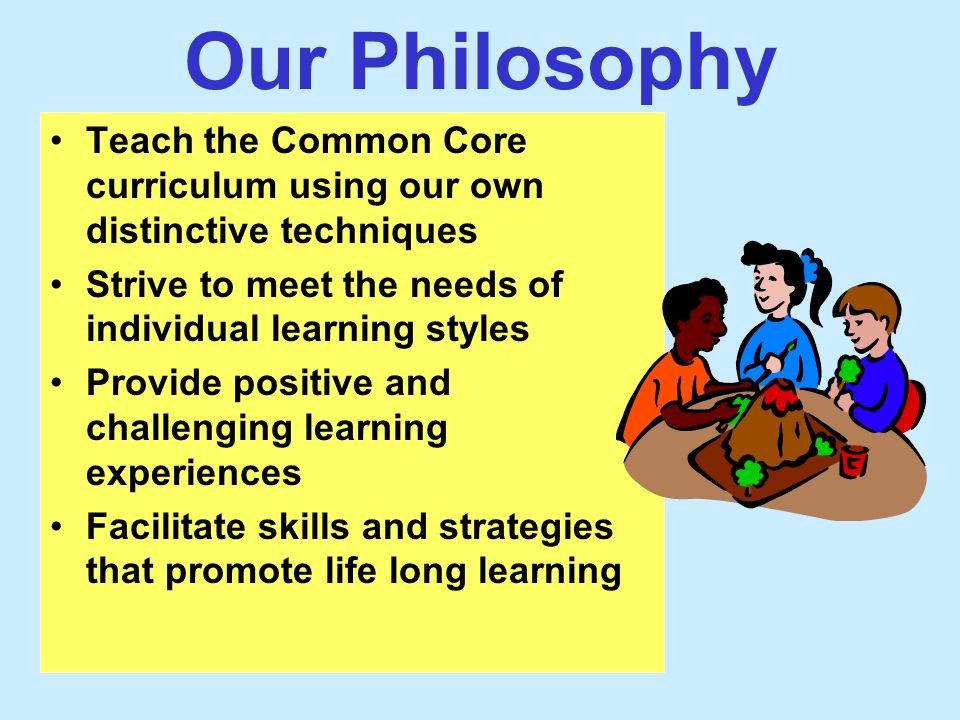 Our Philosophy

• Teach the Common Core curriculum using our own distinctive techniques
• Strive to meet the needs of individual learning styles
• Provide positive and challenging learning experiences
• Facilitate skills and strategies that promote life long learning